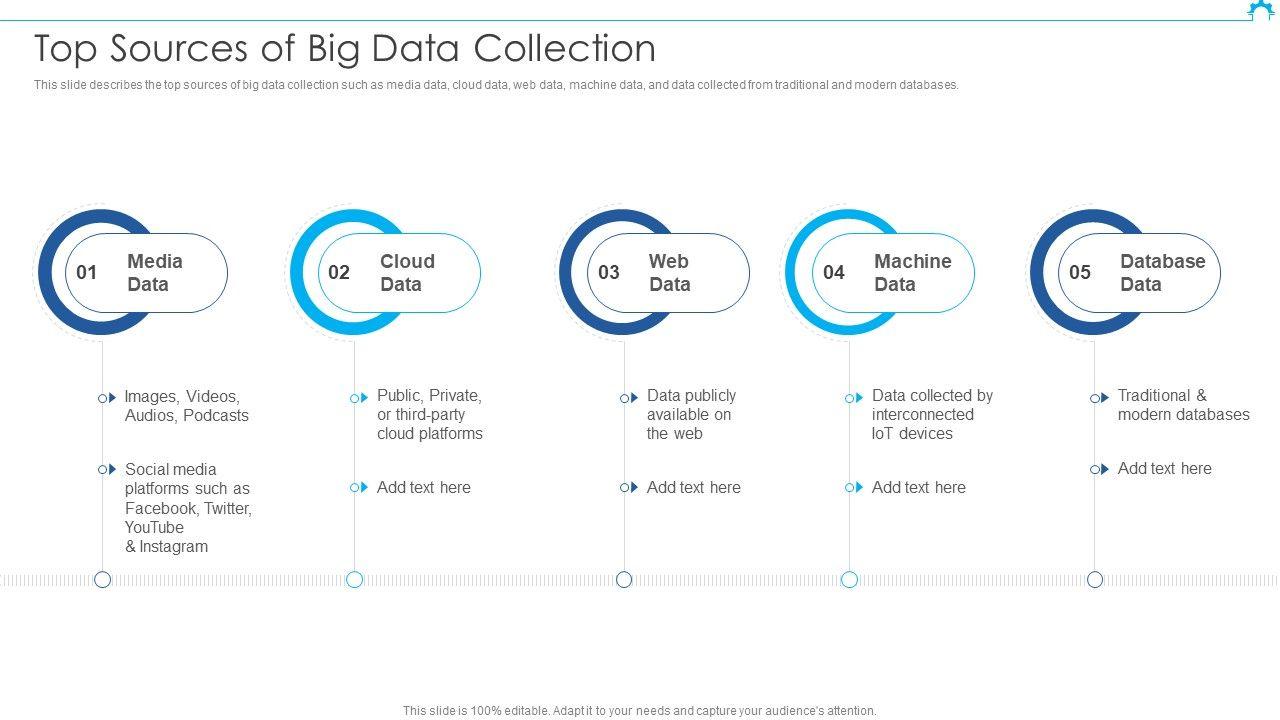 Top Sources of Big Data Collection

This slide describes the top sources of big data collection such as media data, cloud data, web data, machine data, and data collected from traditional and modern databases.

01 Media Data

Images, Videos, Audios, Podcasts

Social media platforms such as Facebook, Twitter, YouTube & Instagram

02 Cloud Data

Public, Private, or third-party cloud platforms

Add text here

03 Web Data

Data publicly available on the web

Add text here

04 Machine Data

Data collected by interconnected IoT devices

Add text here

05 Database Data

Traditional & modern databases

Add text here

This slide is 100% editable. Adapt it to your needs and capture your audience's attention.